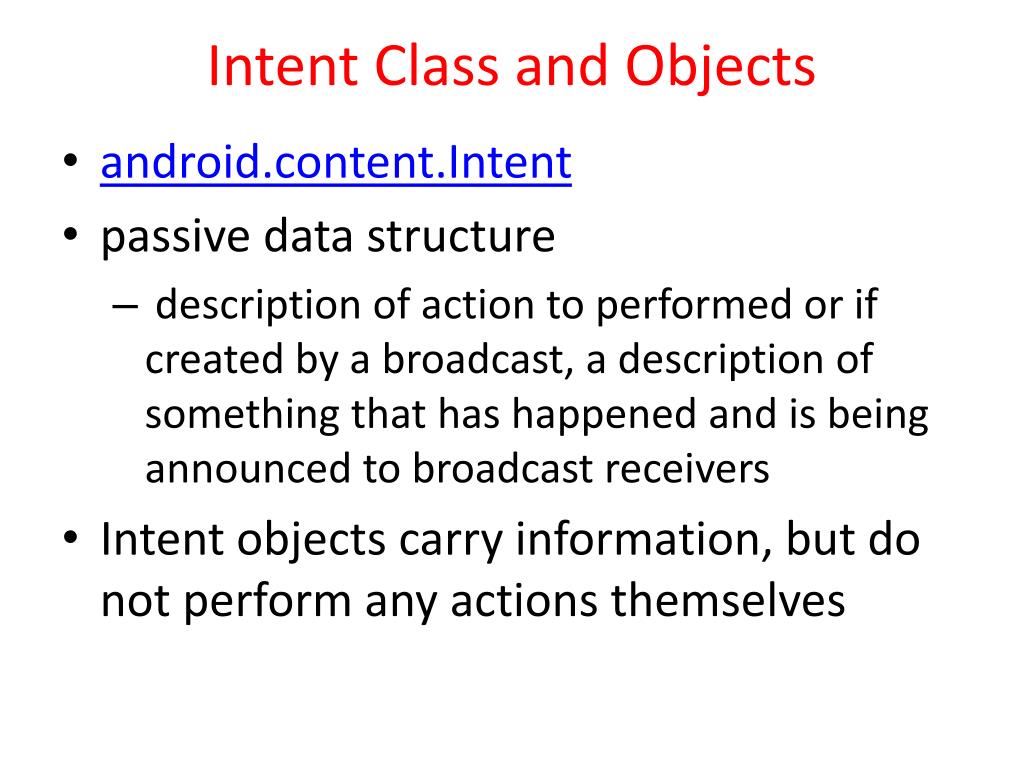 Intent Class and Objects

• android.content.Intent
• passive data structure
– description of action to performed or if created by a broadcast, a description of something that has happened and is being announced to broadcast receivers
• Intent objects carry information, but do not perform any actions themselves